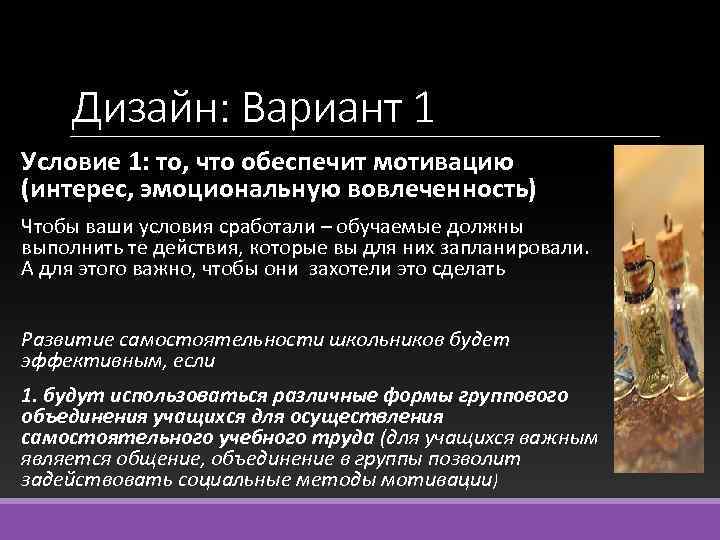 Дизайн: Вариант 1

Условие 1: то, что обеспечит мотивацию (интерес, эмоциональную вовлеченность)

Чтобы ваши условия сработали – обучаемые должны выполнить те действия, которые вы для них запланировали. А для этого важно, чтобы они захотели это сделать

Развитие самостоятельности школьников будет эффективным, если

1. будут использоваться различные формы группового объединения учащихся для осуществления самостоятельного учебного труда (для учащихся важным является общение, объединение в группы позволит задействовать социальные методы мотивации)